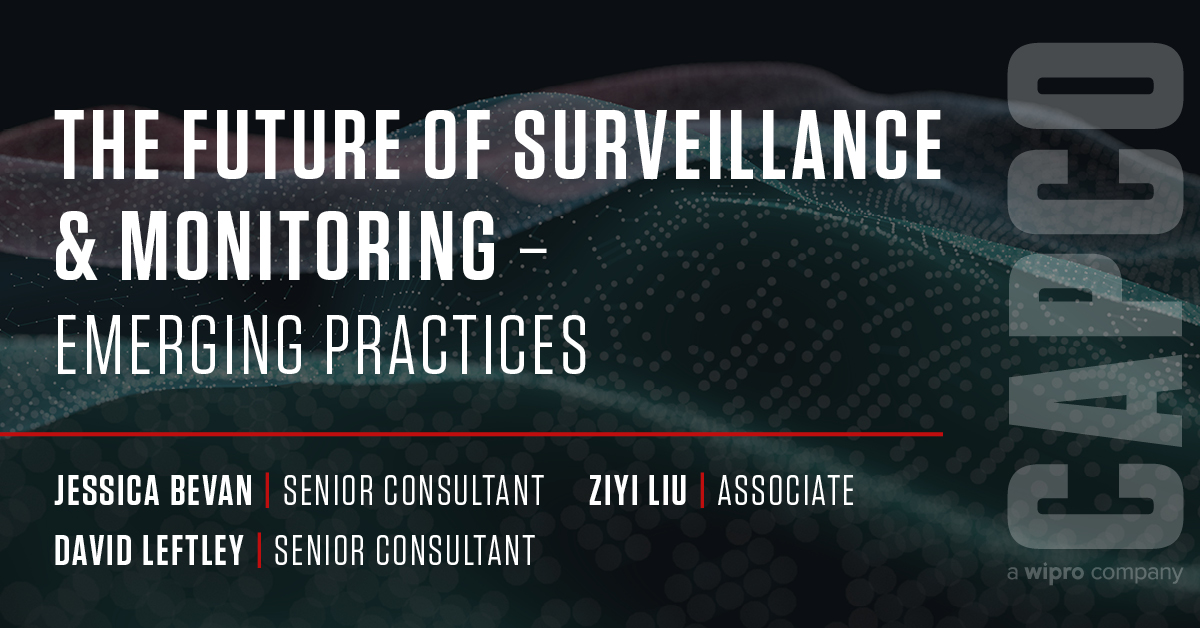 THE FUTURE OF SURVEILLANCE & MONITORING – EMERGING PRACTICES

JESSICA BEVAN | SENIOR CONSULTANT ZIYI LIU | ASSOCIATE
DAVID LEFTLEY | SENIOR CONSULTANT

CAPCO
a wipro company